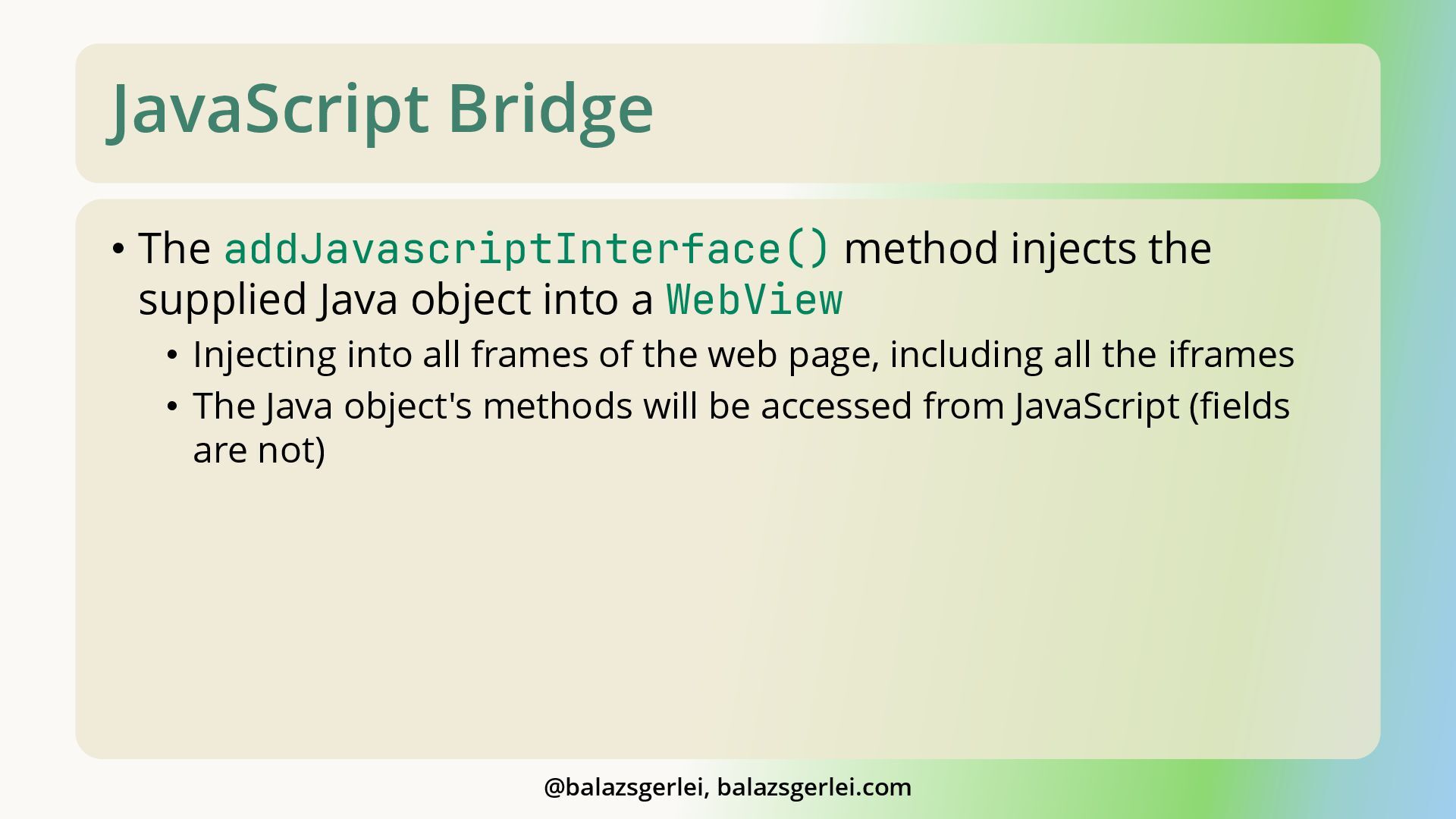 JavaScript Bridge

• The addJavascriptInterface() method injects the supplied Java object into a WebView
  • Injecting into all frames of the web page, including all the iframes
  • The Java object's methods will be accessed from JavaScript (fields are not)

@balazsgerlei, balazsgerlei.com